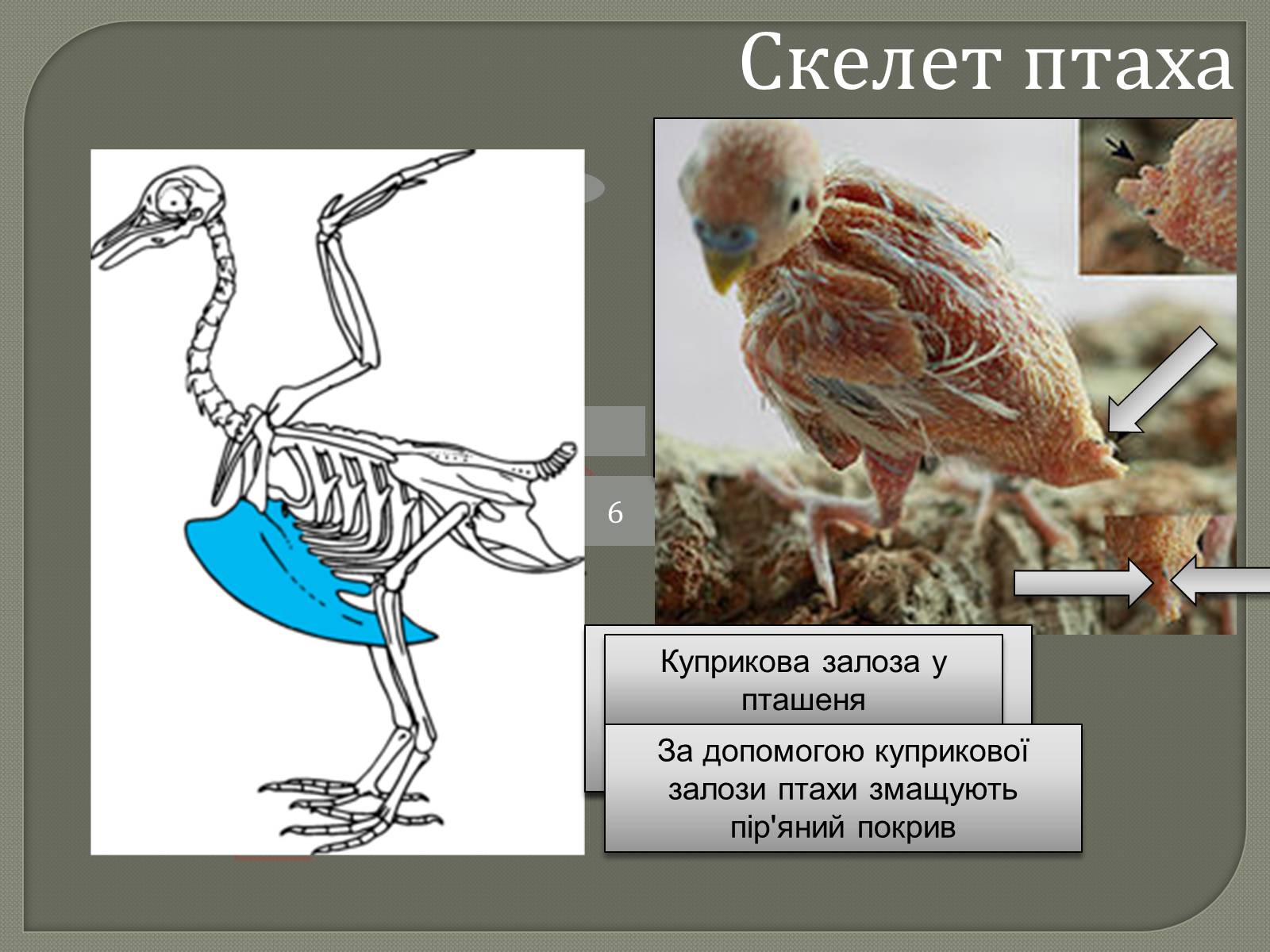 Скелет птаха

6

Куприкова залоза у пташеня

За допомогою куприкової залози птахи змащують пір'яний покрив